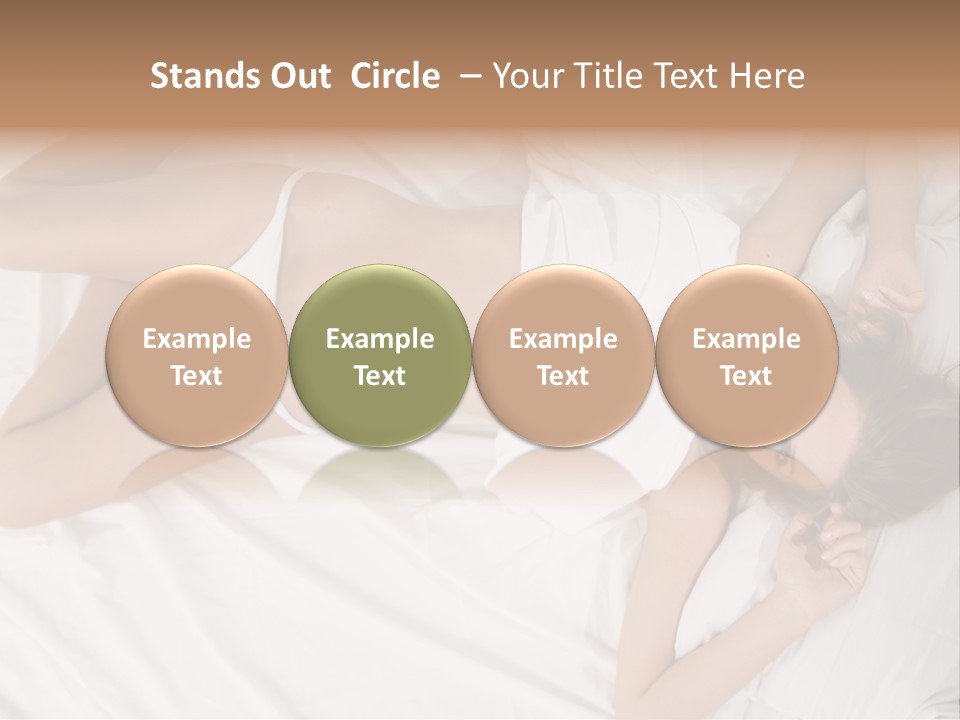 Stands Out Circle – Your Title Text Here

Example Text

Example Text

Example Text

Example Text